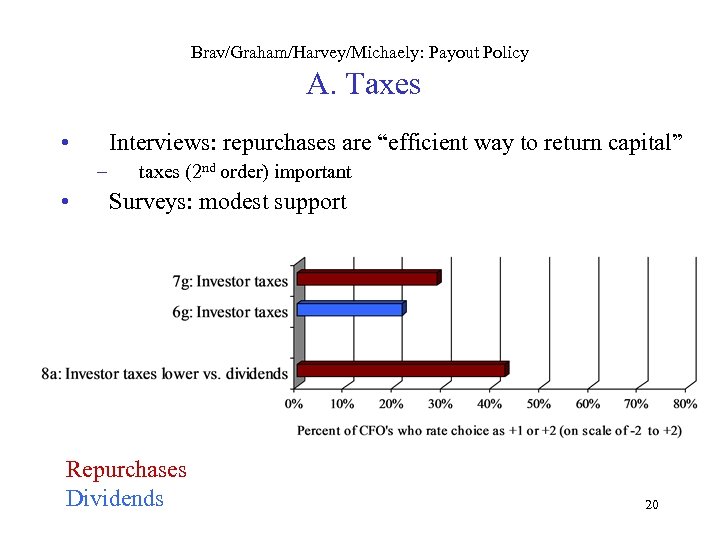 Brav/Graham/Harvey/Michaely: Payout Policy
A. Taxes

• Interviews: repurchases are “efficient way to return capital”
– taxes ($2^{nd}$ order) important
• Surveys: modest support

7g: Investor taxes
6g: Investor taxes
8a: Investor taxes lower vs. dividends

0% 10% 20% 30% 40% 50% 60% 70% 80%

Percent of CFO's who rate choice as +1 or +2 (on scale of -2 to +2)

Repurchases
Dividends

20